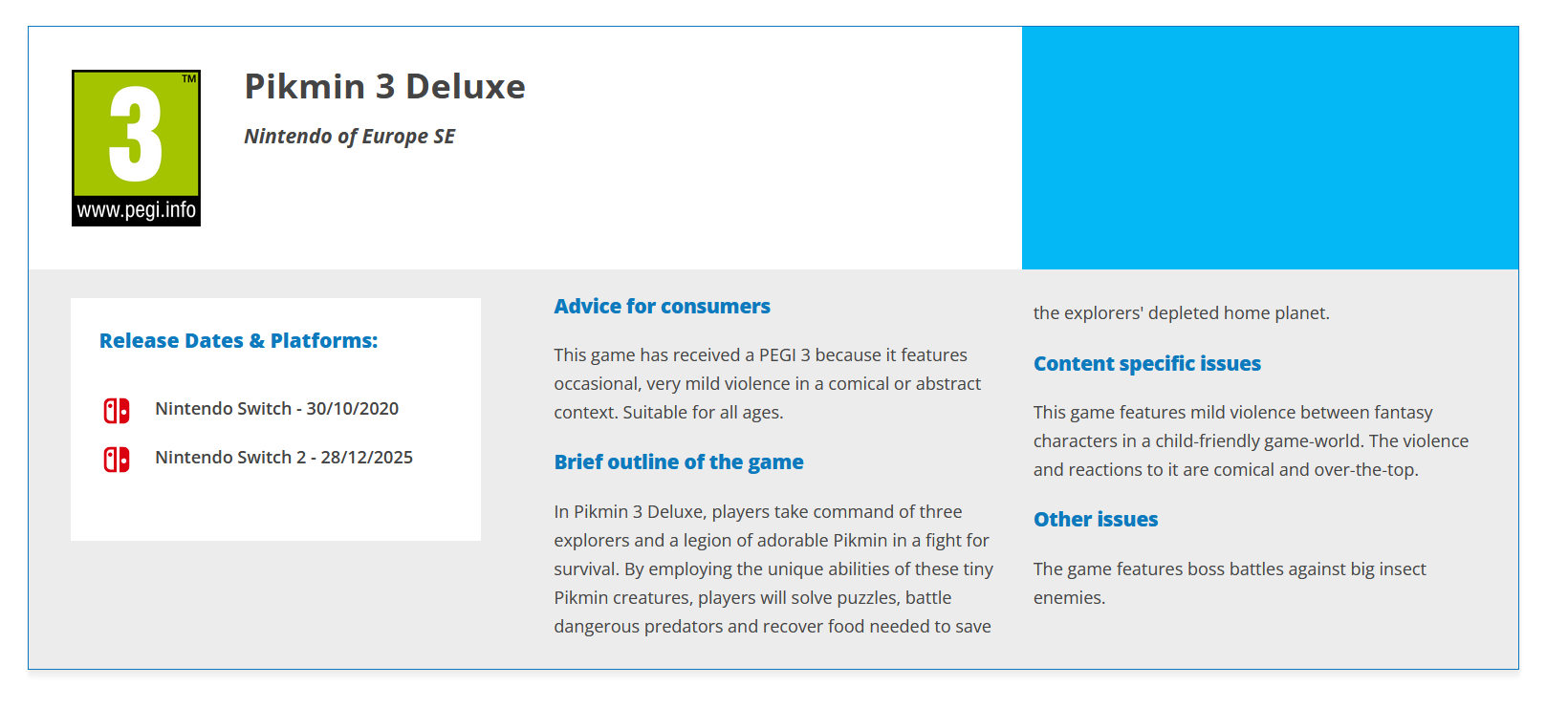 3
TM
www.pegi.info

Pikmin 3 Deluxe

Nintendo of Europe SE

Release Dates & Platforms:

Nintendo Switch - 30/10/2020

Nintendo Switch 2 - 28/12/2025

Advice for consumers

This game has received a PEGI 3 because it features occasional, very mild violence in a comical or abstract context. Suitable for all ages.

Brief outline of the game

In Pikmin 3 Deluxe, players take command of three explorers and a legion of adorable Pikmin in a fight for survival. By employing the unique abilities of these tiny Pikmin creatures, players will solve puzzles, battle dangerous predators and recover food needed to save the explorers' depleted home planet.

Content specific issues

This game features mild violence between fantasy characters in a child-friendly game-world. The violence and reactions to it are comical and over-the-top.

Other issues

The game features boss battles against big insect enemies.